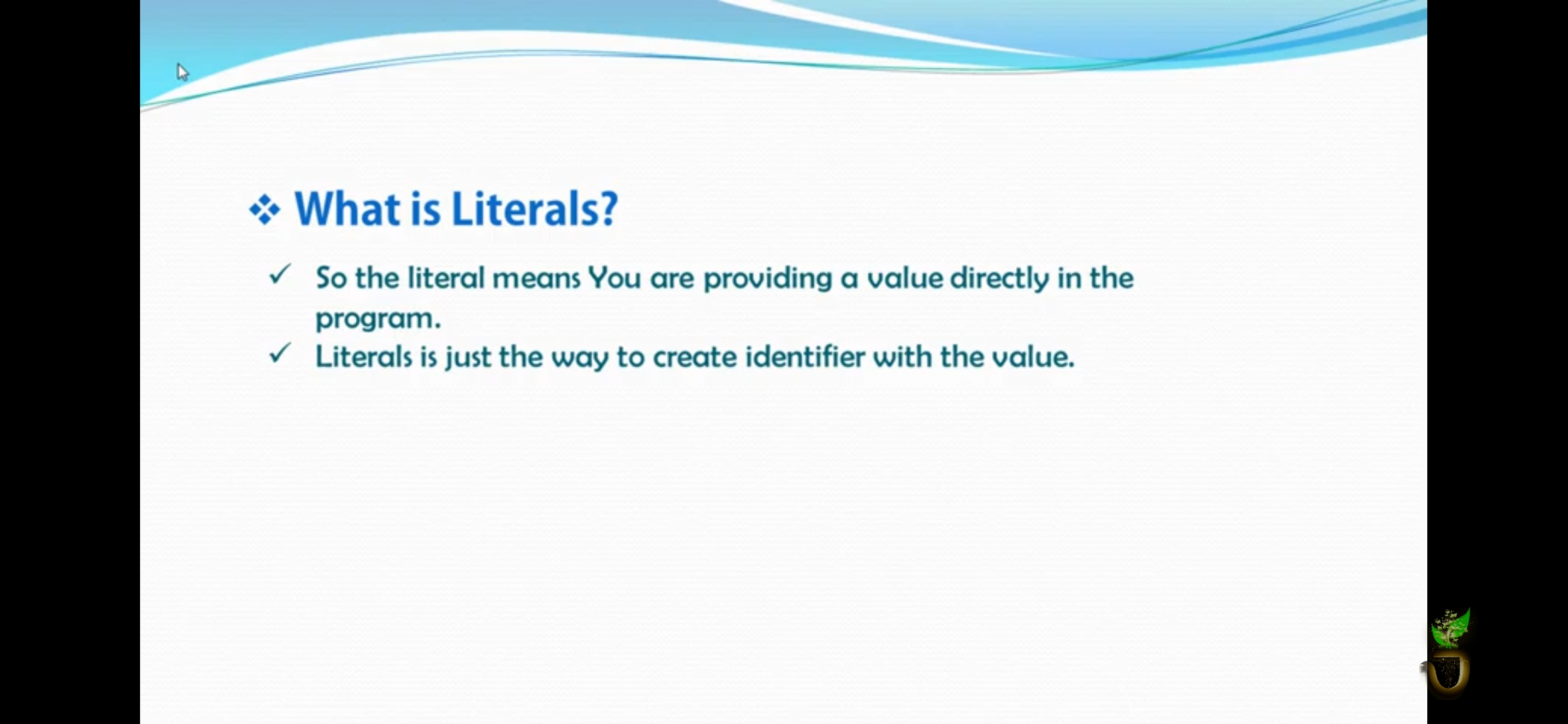 ❖ What is Literals?

✓ So the literal means You are providing a value directly in the program.

✓ Literals is just the way to create identifier with the value.